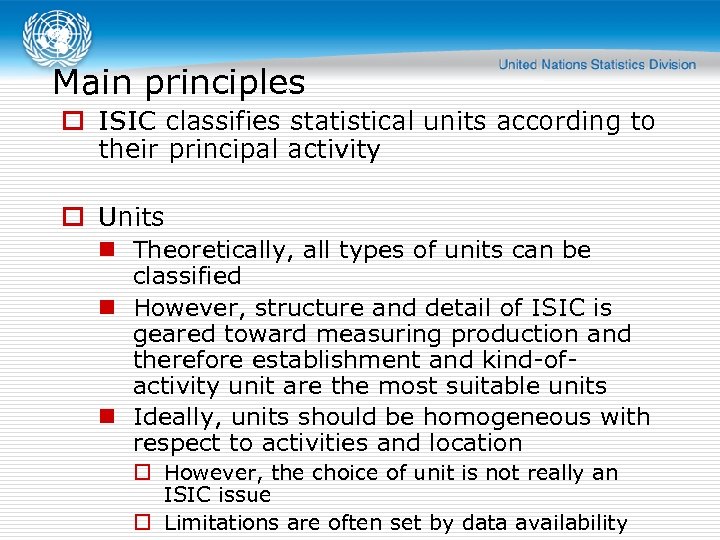 United Nations Statistics Division

Main principles

ISIC classifies statistical units according to their principal activity

Units

Theoretically, all types of units can be classified

However, structure and detail of ISIC is geared toward measuring production and therefore establishment and kind-of-activity unit are the most suitable units

Ideally, units should be homogeneous with respect to activities and location

However, the choice of unit is not really an ISIC issue

Limitations are often set by data availability